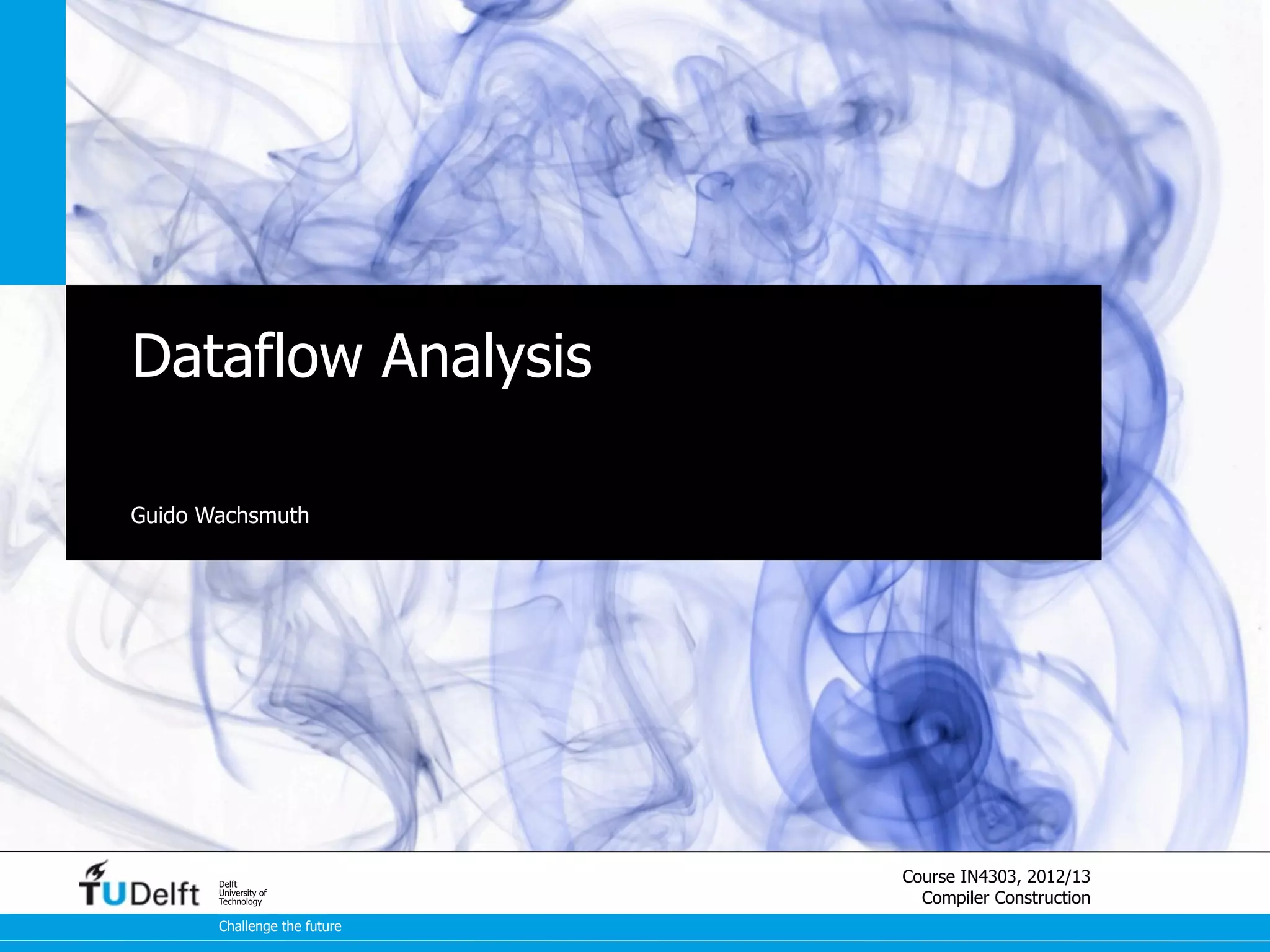 Dataflow Analysis

Guido Wachsmuth

TUDelft Delft University of Technology

Course IN4303, 2012/13
Compiler Construction

Challenge the future